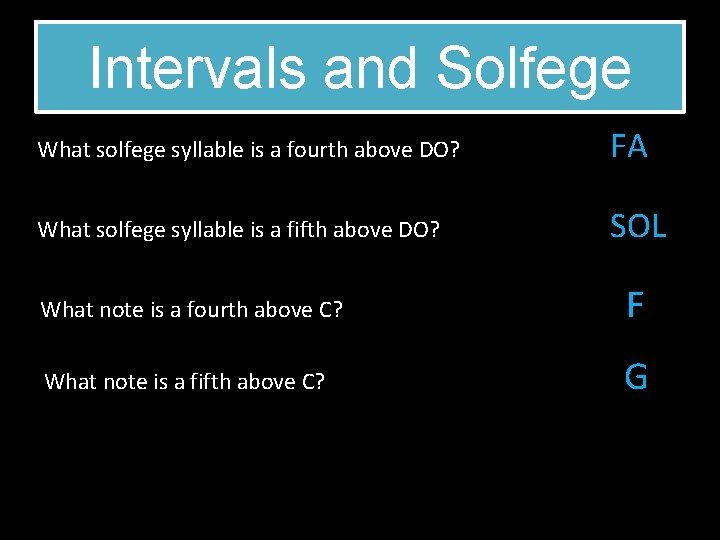 Intervals and Solfege

What solfege syllable is a fourth above DO? FA

What solfege syllable is a fifth above DO? SOL

What note is a fourth above C? F

What note is a fifth above C? G